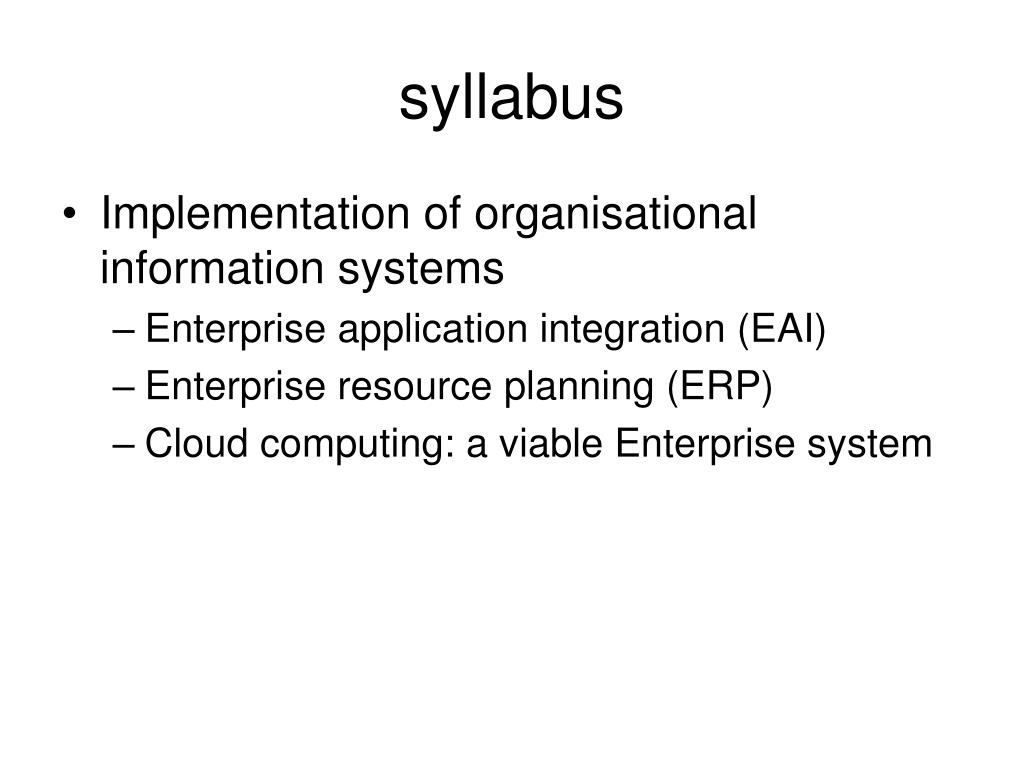 syllabus

• Implementation of organisational information systems
– Enterprise application integration (EAI)
– Enterprise resource planning (ERP)
– Cloud computing: a viable Enterprise system